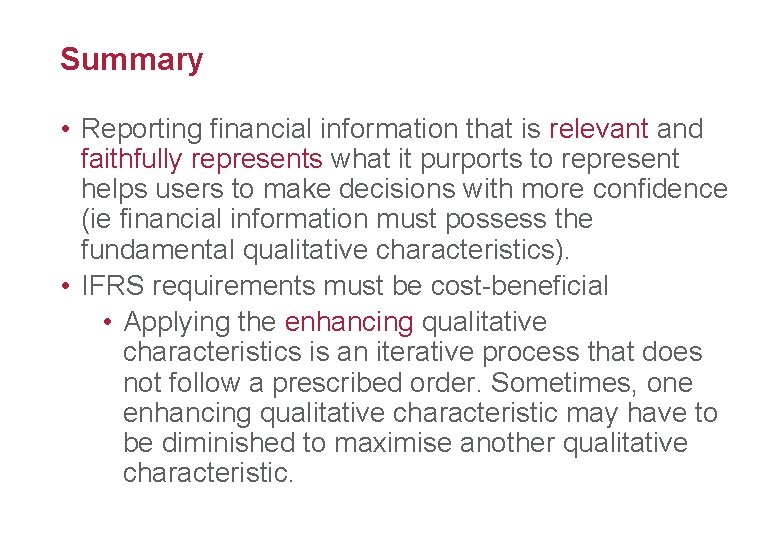 Summary

• Reporting financial information that is relevant and faithfully represents what it purports to represent helps users to make decisions with more confidence (ie financial information must possess the fundamental qualitative characteristics).
• IFRS requirements must be cost-beneficial
  • Applying the enhancing qualitative characteristics is an iterative process that does not follow a prescribed order. Sometimes, one enhancing qualitative characteristic may have to be diminished to maximise another qualitative characteristic.